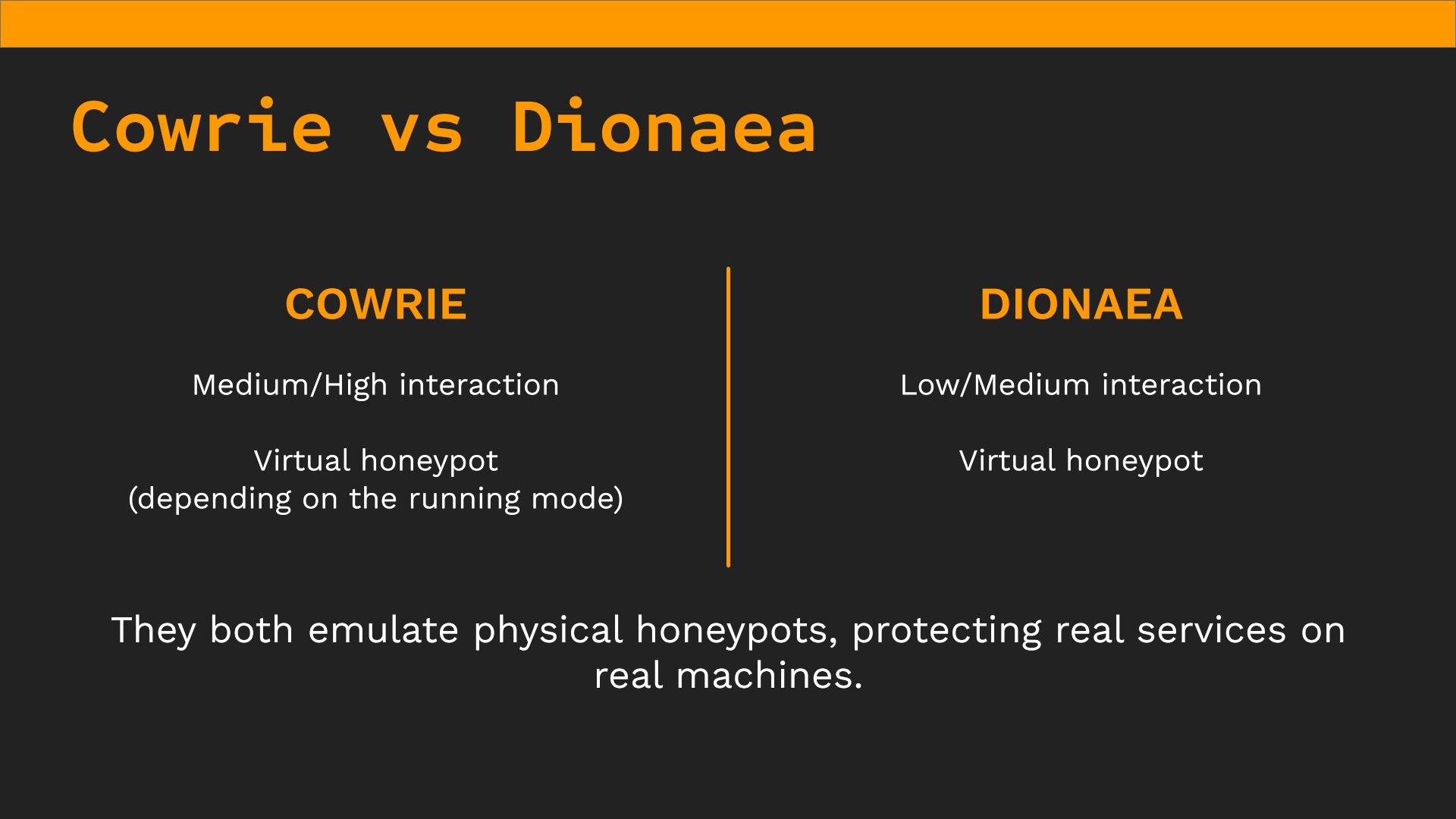 Cowrie vs Dionaea

COWRIE

Medium/High interaction

Virtual honeypot
(depending on the running mode)

DIONAEA

Low/Medium interaction

Virtual honeypot

They both emulate physical honeypots, protecting real services on real machines.